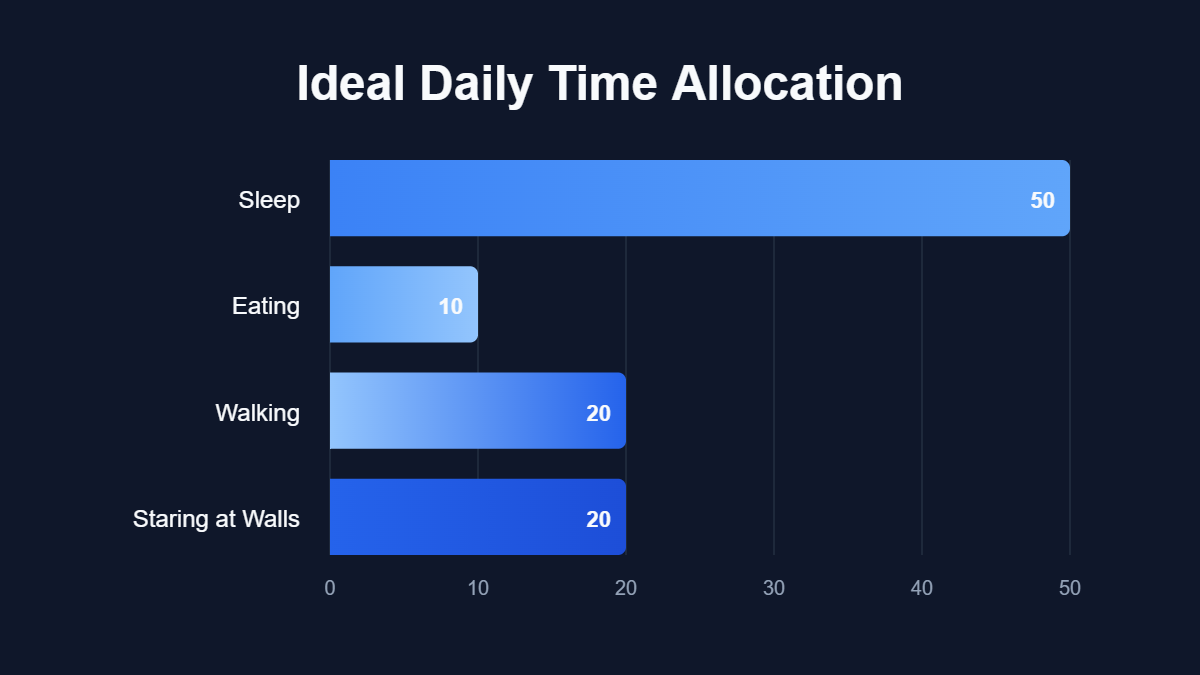 Ideal Daily Time Allocation

Sleep 50
Eating 10
Walking 20
Staring at Walls 20

0 10 20 30 40 50